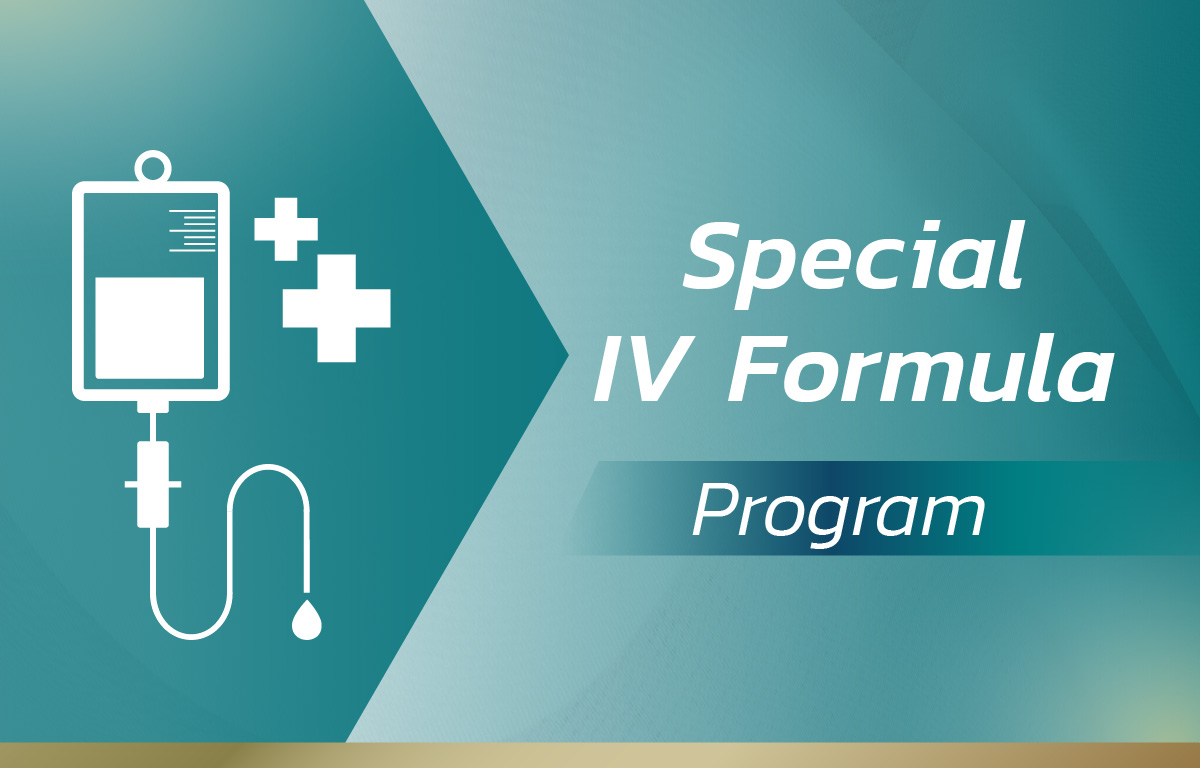 Special
IV Formula

Program